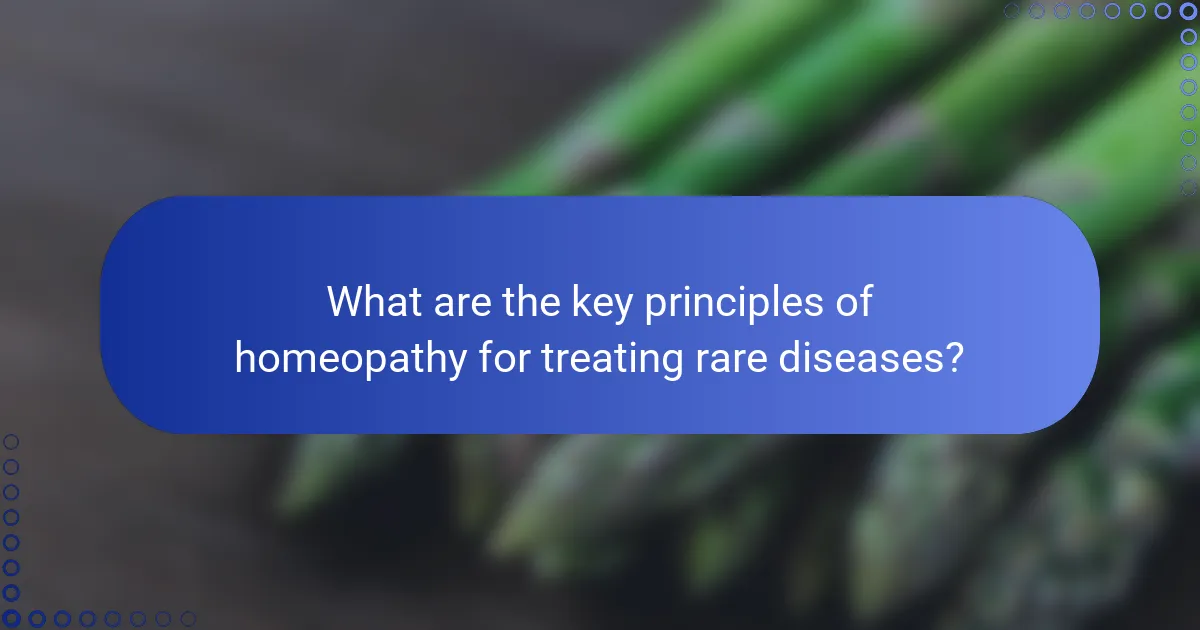 What are the key principles of homeopathy for treating rare diseases?